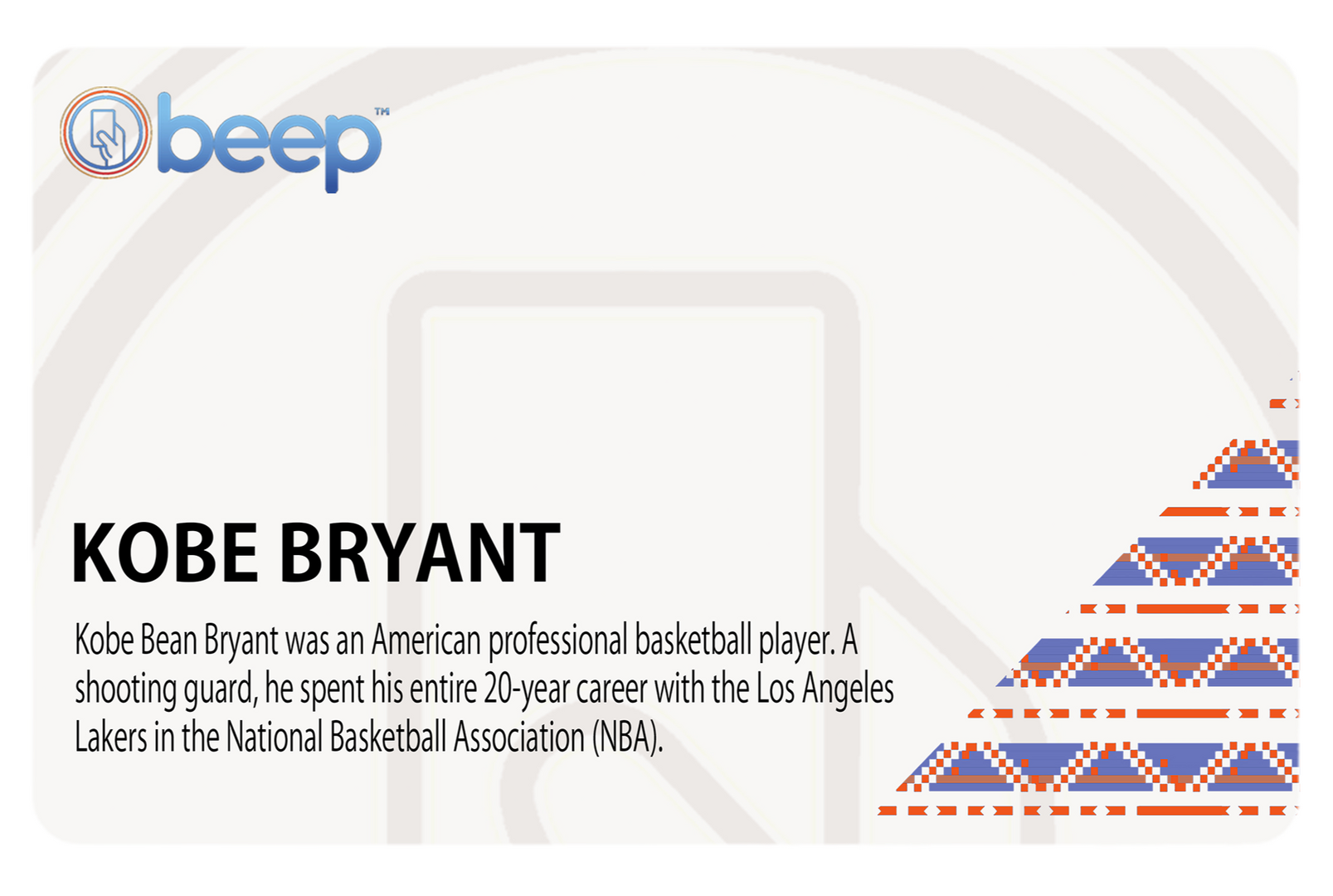 beep™

KOBE BRYANT

Kobe Bean Bryant was an American professional basketball player. A shooting guard, he spent his entire 20-year career with the Los Angeles Lakers in the National Basketball Association (NBA).